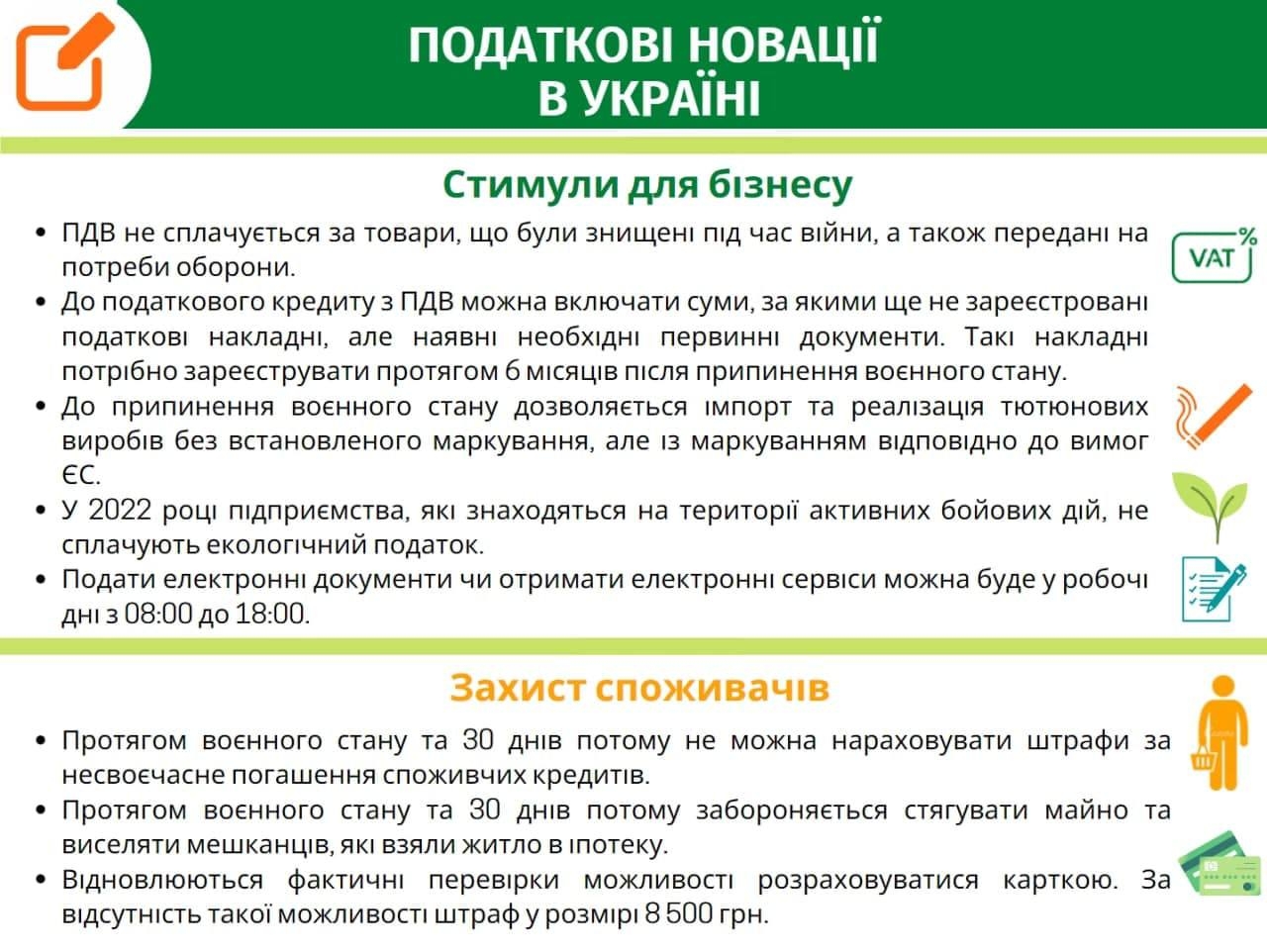 ПОДАТКОВІ НОВАЦІЇ В УКРАЇНІ

Стимули для бізнесу

• ПДВ не сплачується за товари, що були знищені під час війни, а також передані на потреби оборони.
• До податкового кредиту з ПДВ можна включати суми, за якими ще не зареєстровані податкові накладні, але наявні необхідні первинні документи. Такі накладні потрібно зареєструвати протягом 6 місяців після припинення воєнного стану.
• До припинення воєнного стану дозволяється імпорт та реалізація тютюнових виробів без встановленого маркування, але із маркуванням відповідно до вимог ЄС.
• У 2022 році підприємства, які знаходяться на території активних бойових дій, не сплачують екологічний податок.
• Подати електронні документи чи отримати електронні сервіси можна буде у робочі дні з 08:00 до 18:00.

VAT %

Захист споживачів

• Протягом воєнного стану та 30 днів потому не можна нараховувати штрафи за несвоєчасне погашення споживчих кредитів.
• Протягом воєнного стану та 30 днів потому забороняється стягувати майно та виселяти мешканців, які взяли житло в іпотеку.
• Відновлюються фактичні перевірки можливості розраховуватися карткою. За відсутність такої можливості штраф у розмірі 8 500 грн.